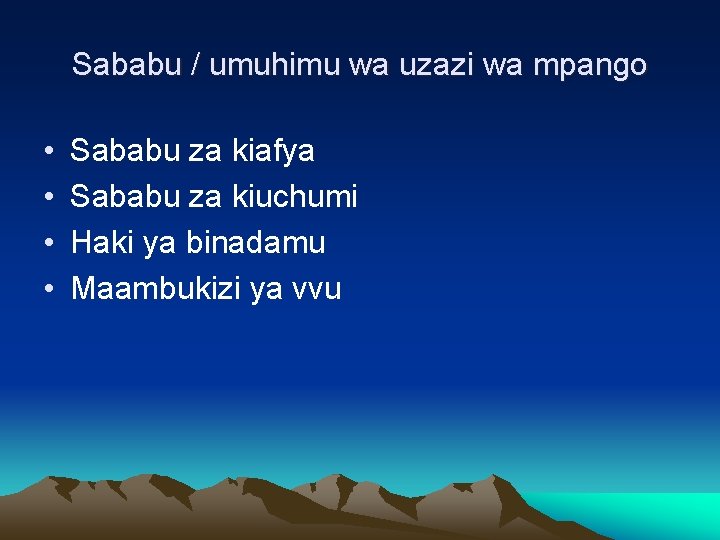 Sababu / umuhimu wa uzazi wa mpango

• Sababu za kiafya
• Sababu za kiuchumi
• Haki ya binadamu
• Maambukizi ya vvu